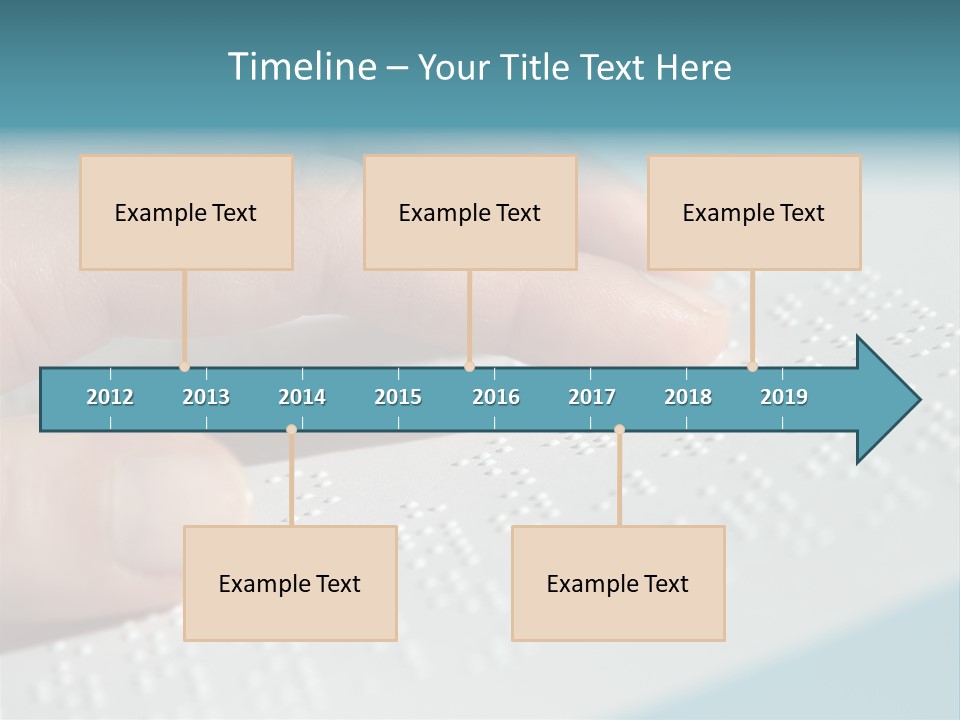 Timeline – Your Title Text Here

Example Text

Example Text

Example Text

2012 2013 2014 2015 2016 2017 2018 2019

Example Text

Example Text